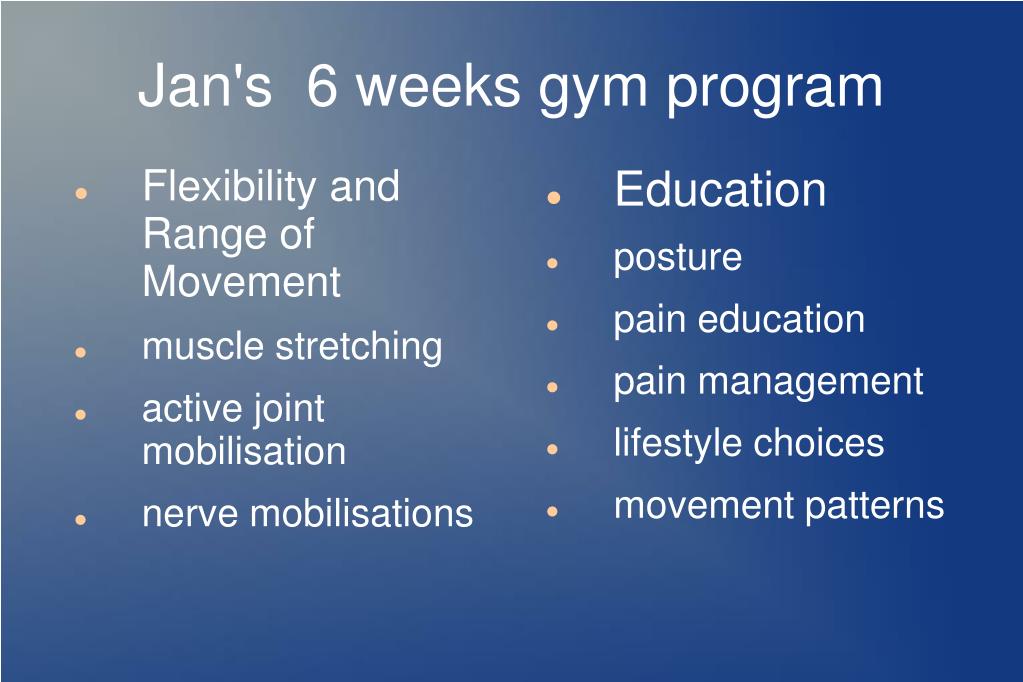 Jan's  6 weeks gym program

- Flexibility and Range of Movement
- muscle stretching
- active joint mobilisation
- nerve mobilisations

- Education
- posture
- pain education
- pain management
- lifestyle choices
- movement patterns